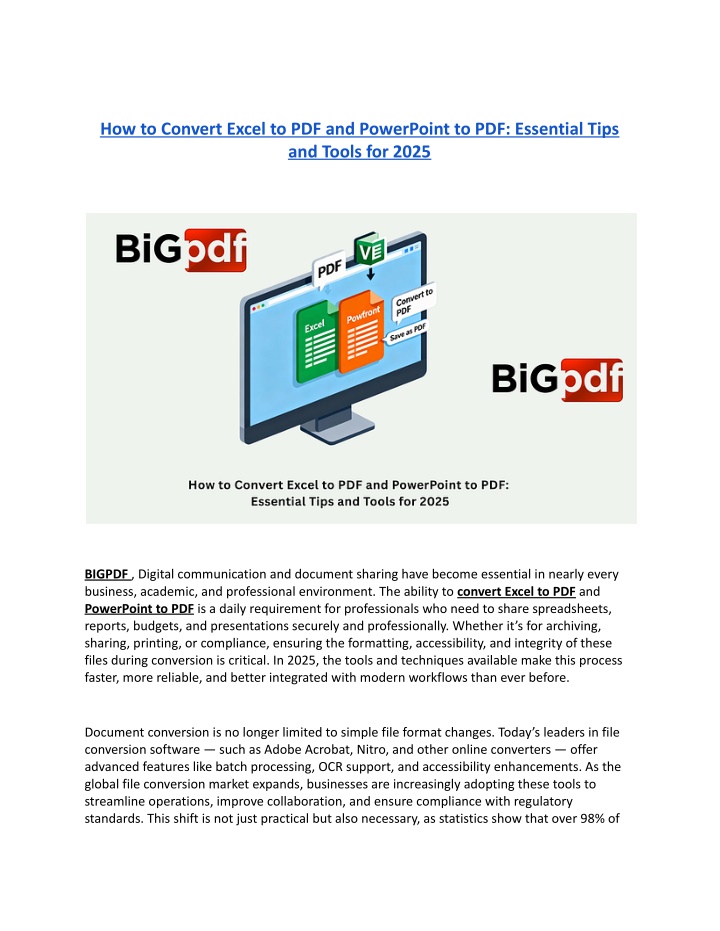 How to Convert Excel to PDF and PowerPoint to PDF: Essential Tips and Tools for 2025

BiGpdf

PDF

VE

Excel

Powfront

Convert to PDF

Save as PDF

BiGpdf

How to Convert Excel to PDF and PowerPoint to PDF: Essential Tips and Tools for 2025

BIGPDF , Digital communication and document sharing have become essential in nearly every business, academic, and professional environment. The ability to convert Excel to PDF and PowerPoint to PDF is a daily requirement for professionals who need to share spreadsheets, reports, budgets, and presentations securely and professionally. Whether it's for archiving, sharing, printing, or compliance, ensuring the formatting, accessibility, and integrity of these files during conversion is critical. In 2025, the tools and techniques available make this process faster, more reliable, and better integrated with modern workflows than ever before.

Document conversion is no longer limited to simple file format changes. Today's leaders in file conversion software — such as Adobe Acrobat, Nitro, and other online converters — offer advanced features like batch processing, OCR support, and accessibility enhancements. As the global file conversion market expands, businesses are increasingly adopting these tools to streamline operations, improve collaboration, and ensure compliance with regulatory standards. This shift is not just practical but also necessary, as statistics show that over 98% of